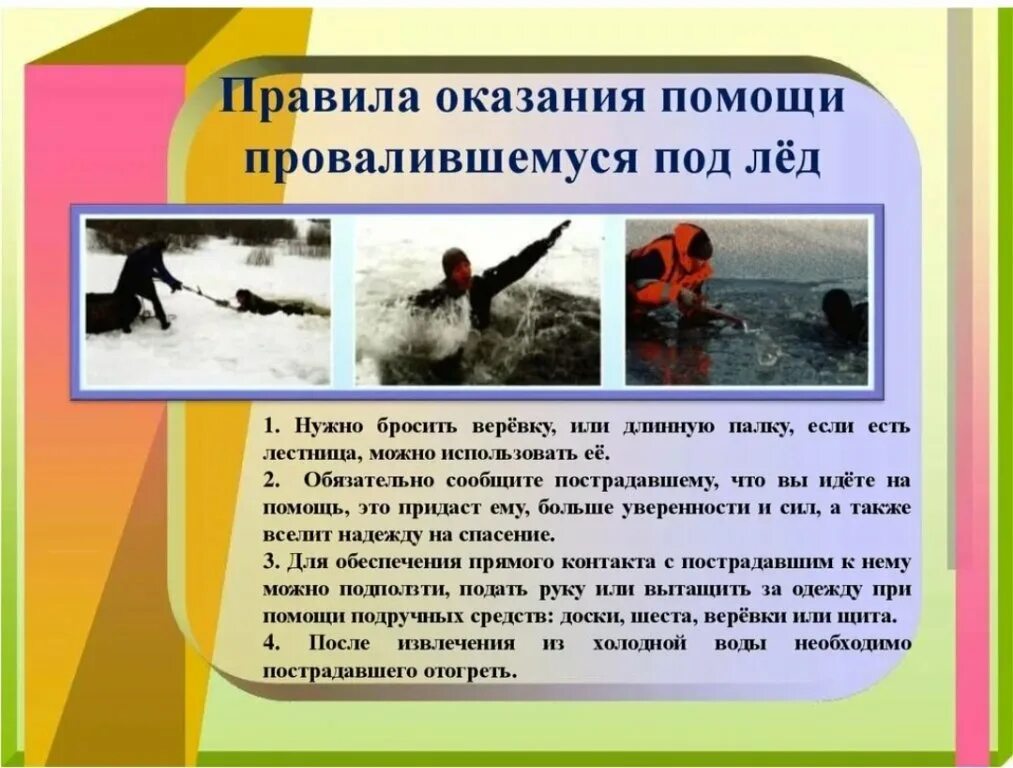 Правила оказания помощи провалившемуся под лёд

1. Нужно бросить верёвку, или длинную палку, если есть лестница, можно использовать её.
2. Обязательно сообщите пострадавшему, что вы идёте на помощь, это придаст ему, больше уверенности и сил, а также вселит надежду на спасение.
3. Для обеспечения прямого контакта с пострадавшим к нему можно подползти, подать руку или вытащить за одежду при помощи подручных средств: доски, шеста, верёвки или щита.
4. После извлечения из холодной воды необходимо пострадавшего отогреть.